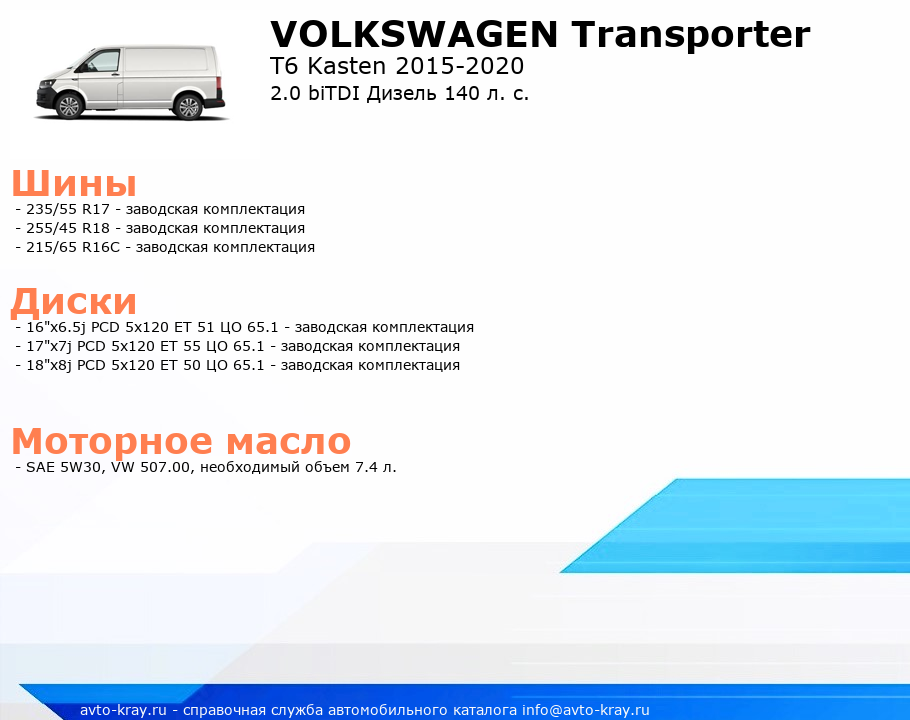 VOLKSWAGEN Transporter
T6 Kasten 2015-2020
2.0 biTDI Дизель 140 л. с.

Шины
- 235/55 R17 - заводская комплектация
- 255/45 R18 - заводская комплектация
- 215/65 R16C - заводская комплектация

Диски
- 16"x6.5j PCD 5x120 ET 51 ЦО 65.1 - заводская комплектация
- 17"x7j PCD 5x120 ET 55 ЦО 65.1 - заводская комплектация
- 18"x8j PCD 5x120 ET 50 ЦО 65.1 - заводская комплектация

Моторное масло
- SAE 5W30, VW 507.00, необходимый объем 7.4 л.

avto-kray.ru - справочная служба автомобильного каталога info@avto-kray.ru